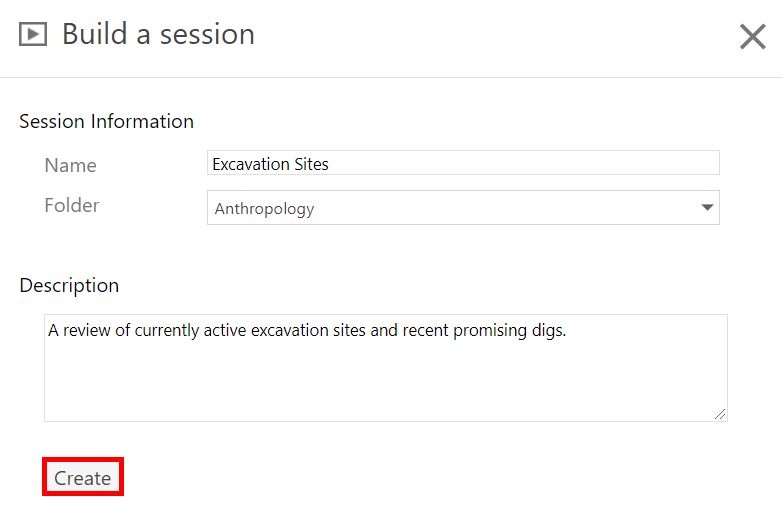 Build a session

Session Information

Name Excavation Sites

Folder Anthropology

Description

A review of currently active excavation sites and recent promising digs.

Create